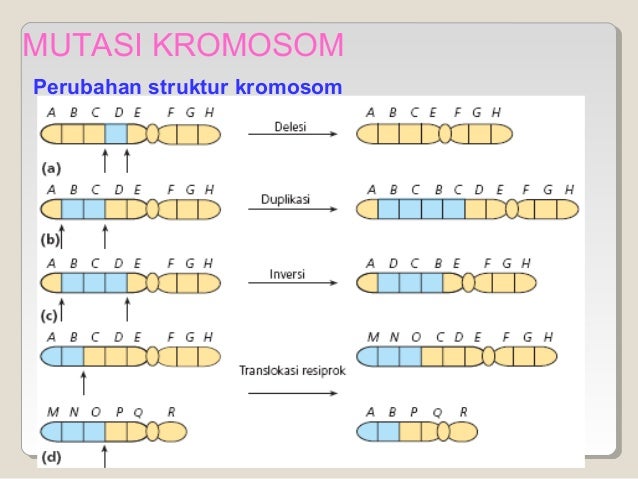 MUTASI KROMOSOM

Perubahan struktur kromosom

A B C D E F G H

Delesi

A B C E F G H

(a)

A B C D E F G H

Duplikasi

A B C B C D E F G H

(b)

A B C D E F G H

Inversi

A D C B E F G H

(c)

A B C D E F G H

M N O C D E F G H

Translokasi resiprok

M N O P Q R

A B P Q R

(d)